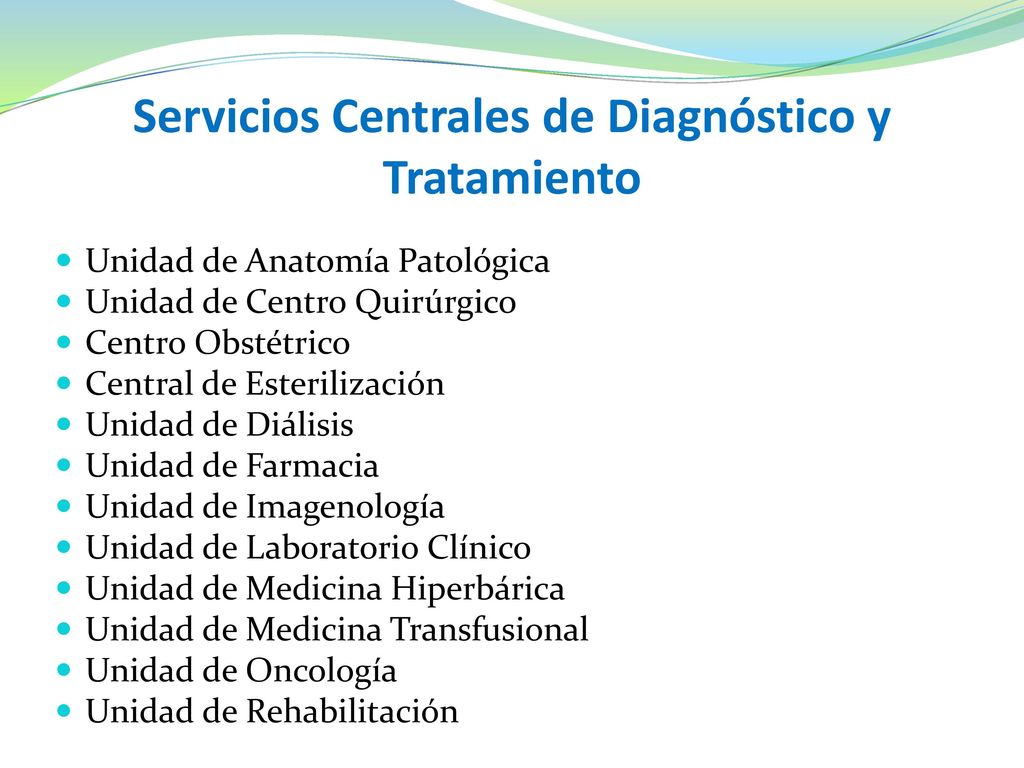 Servicios Centrales de Diagnóstico y Tratamiento

- Unidad de Anatomía Patológica
- Unidad de Centro Quirúrgico
- Centro Obstétrico
- Central de Esterilización
- Unidad de Diálisis
- Unidad de Farmacia
- Unidad de Imagenología
- Unidad de Laboratorio Clínico
- Unidad de Medicina Hiperbárica
- Unidad de Medicina Transfusional
- Unidad de Oncología
- Unidad de Rehabilitación